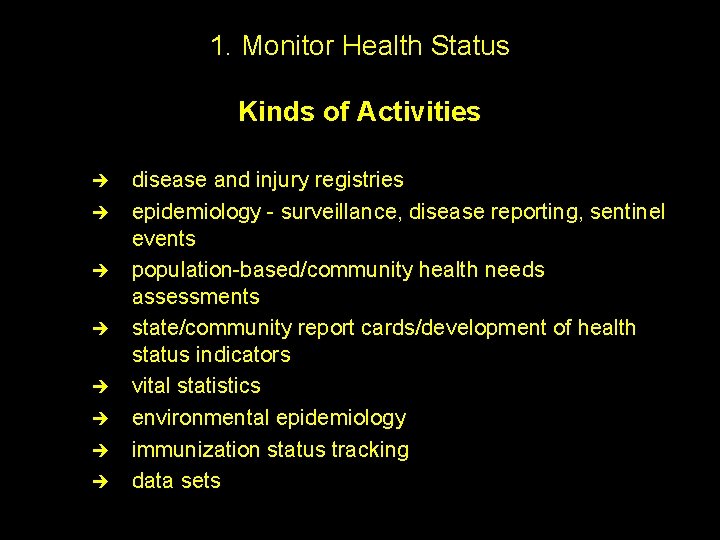 1. Monitor Health Status

Kinds of Activities

➔ disease and injury registries
➔ epidemiology - surveillance, disease reporting, sentinel events
➔ population-based/community health needs assessments
➔ state/community report cards/development of health status indicators
➔ vital statistics
➔ environmental epidemiology
➔ immunization status tracking
➔ data sets